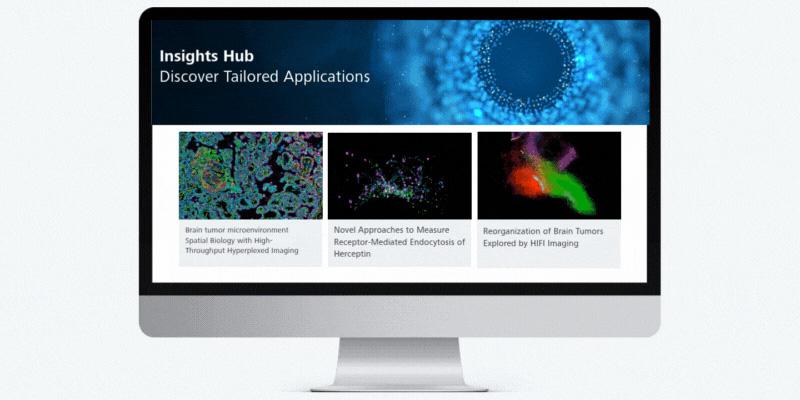 Insights Hub
Discover Tailored Applications

Brain tumor microenvironment Spatial Biology with High-Throughput Hyperplexed Imaging

Novel Approaches to Measure Receptor-Mediated Endocytosis of Herceptin

Reorganization of Brain Tumors Explored by HIFI Imaging